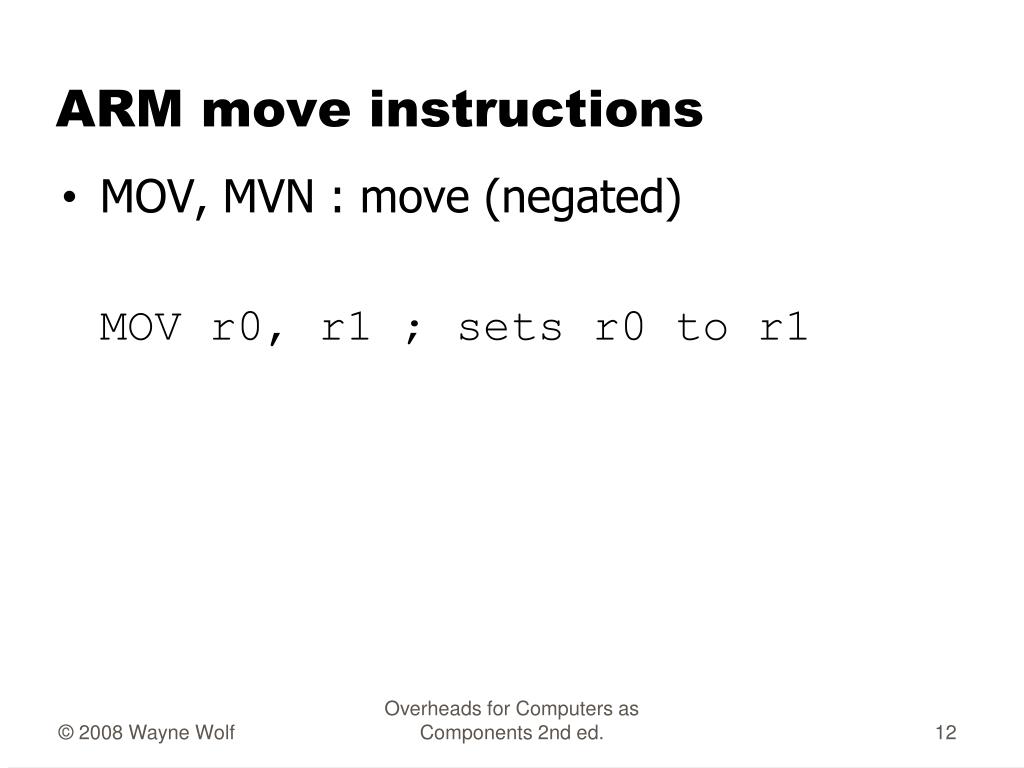 ARM move instructions

• MOV, MVN : move (negated)

MOV r0, r1 ; sets r0 to r1

© 2008 Wayne Wolf

Overheads for Computers as Components 2nd ed.

12